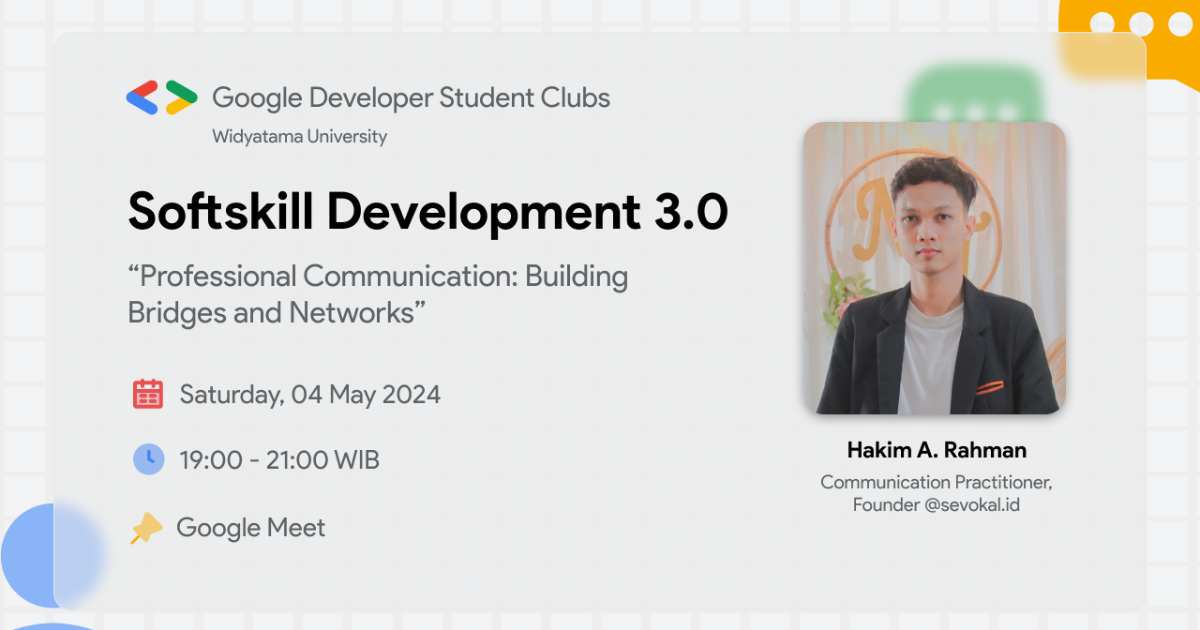 Google Developer Student Clubs
Widyatama University

Softskill Development 3.0

“Professional Communication: Building Bridges and Networks”

Saturday, 04 May 2024

19:00 - 21:00 WIB

Google Meet

Hakim A. Rahman
Communication Practitioner, Founder @sevokal.id